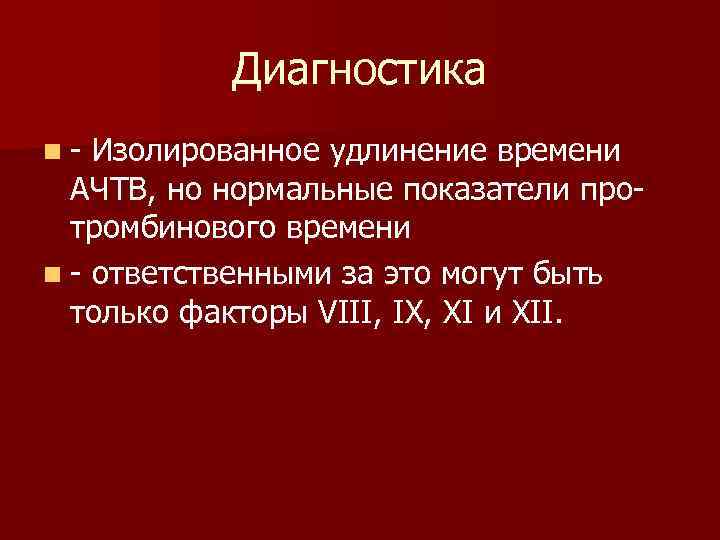 Диагностика

- Изолированное удлинение времени АЧТВ, но нормальные показатели протромбинового времени

- ответственными за это могут быть только факторы VIII, IX, XI и XII.